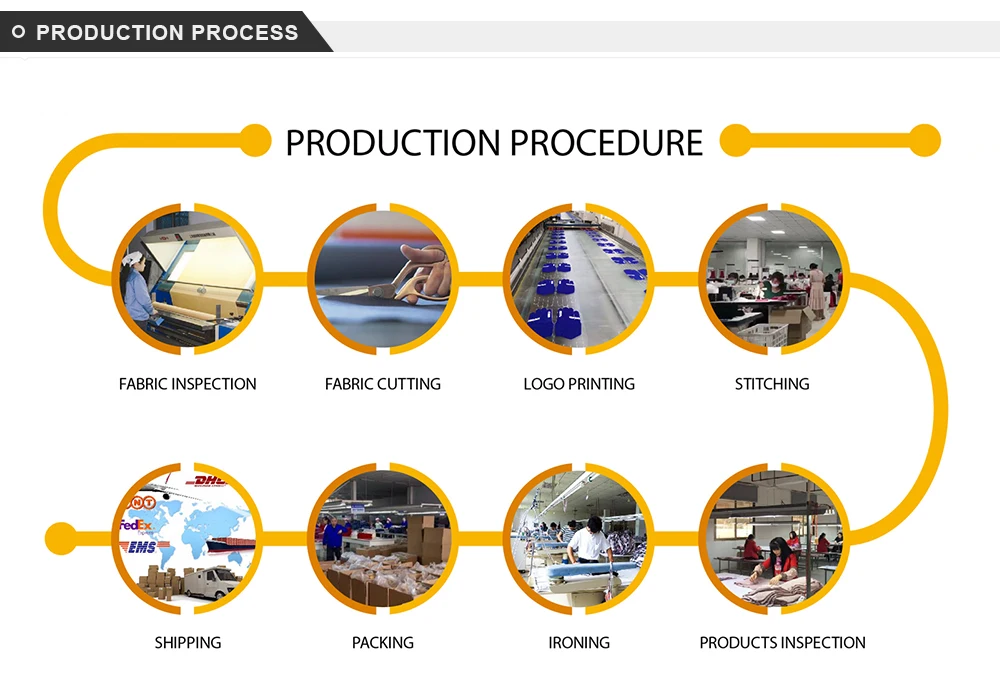 PRODUCTION PROCESS

PRODUCTION PROCEDURE

FABRIC INSPECTION

FABRIC CUTTING

LOGO PRINTING

STITCHING

DHL

TNT

FedEx

EMS

SHIPPING

PACKING

IRONING

PRODUCTS INSPECTION